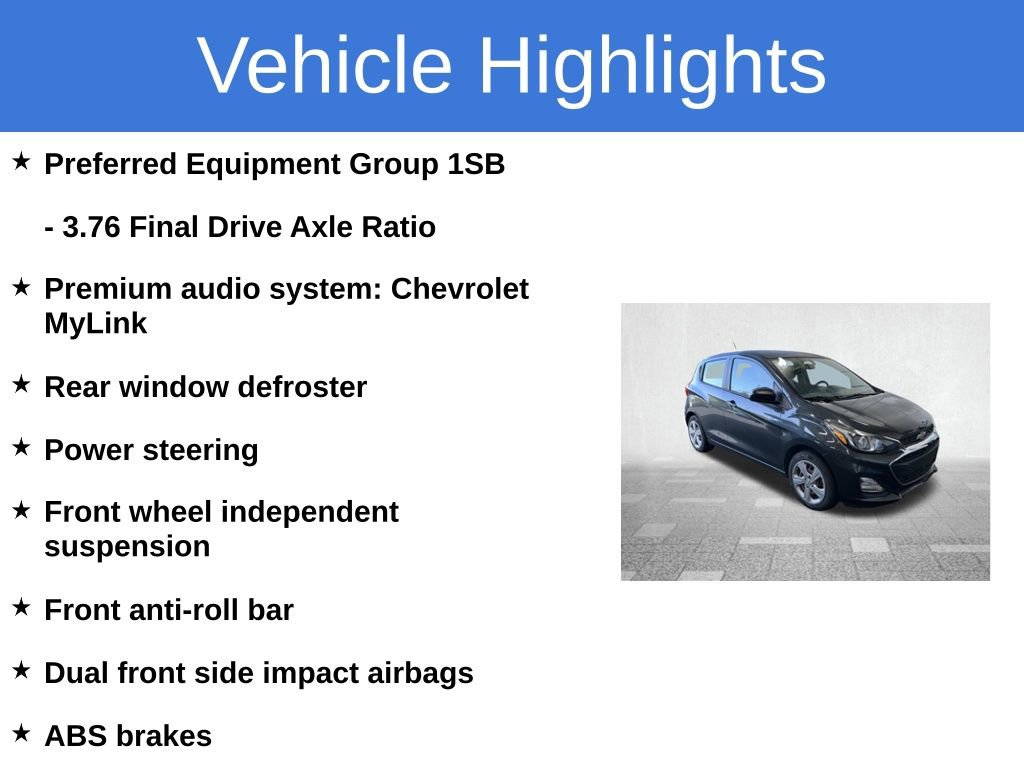 Vehicle Highlights

★ Preferred Equipment Group 1SB

- 3.76 Final Drive Axle Ratio

★ Premium audio system: Chevrolet MyLink

★ Rear window defroster

★ Power steering

★ Front wheel independent suspension

★ Front anti-roll bar

★ Dual front side impact airbags

★ ABS brakes